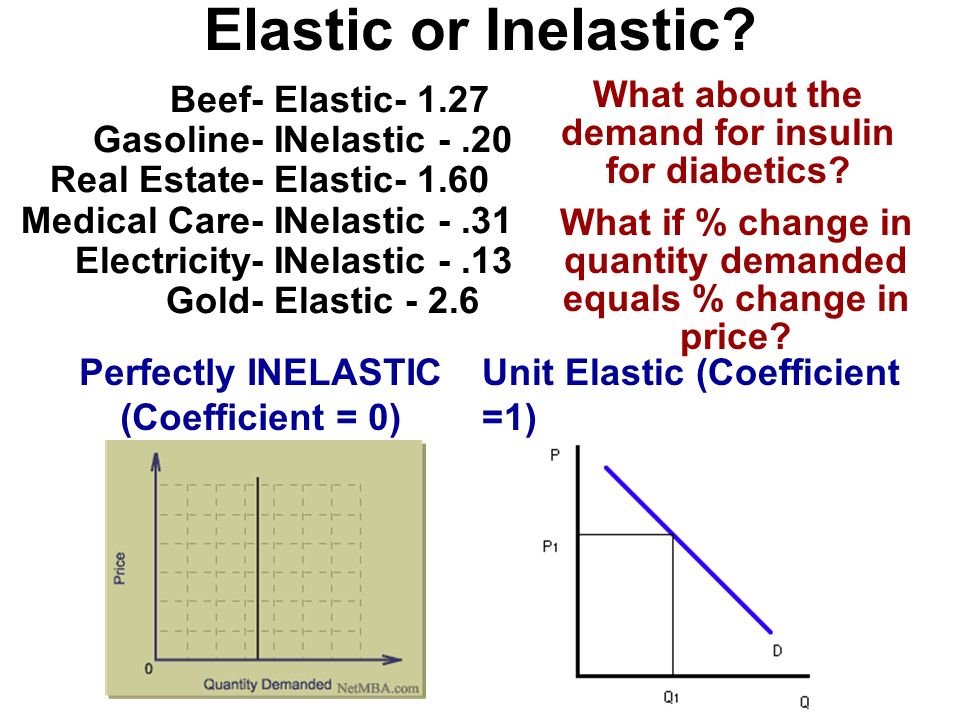 Elastic or Inelastic?

Beef- Elastic- 1.27
Gasoline- INelastic - .20
Real Estate- Elastic- 1.60
Medical Care- INelastic - .31
Electricity- INelastic - .13
Gold- Elastic - 2.6

What about the demand for insulin for diabetics?

What if % change in quantity demanded equals % change in price?

Perfectly INELASTIC (Coefficient = 0)

Price
0
Quantity Demanded NetMBA.com

Unit Elastic (Coefficient =1)

P
P1
D
Q1
Q